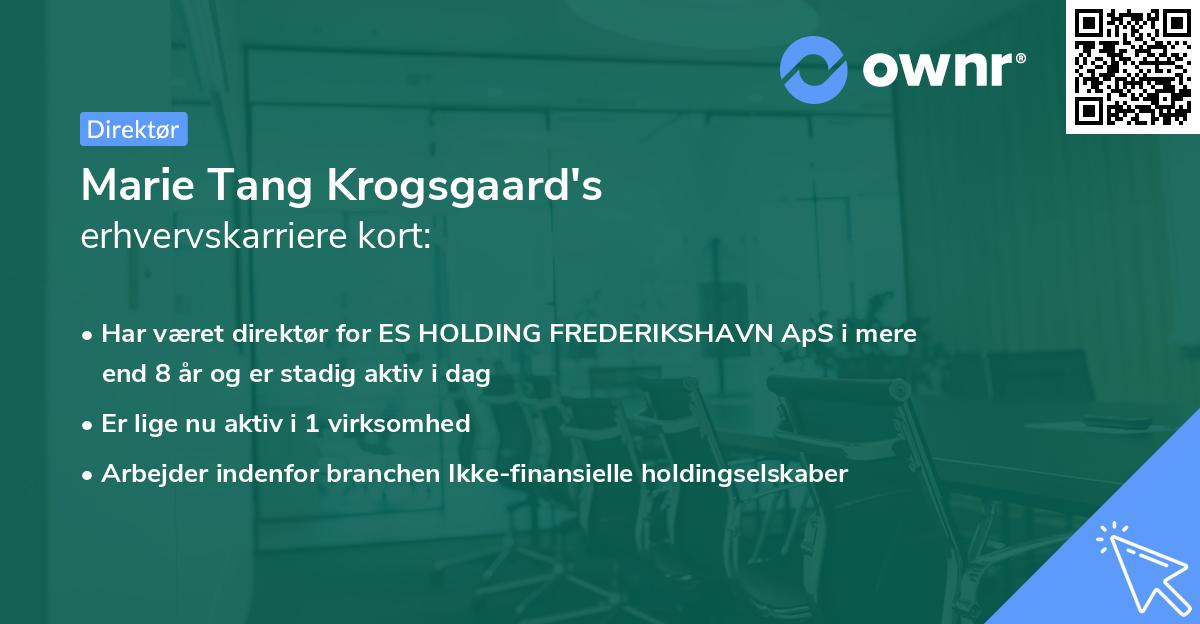 ownr®

Direktør

Marie Tang Krogsgaard's
erhvervskarriere kort:

• Har været direktør for ES HOLDING FREDERIKSHAVN ApS i mere end 8 år og er stadig aktiv i dag
• Er lige nu aktiv i 1 virksomhed
• Arbejder indenfor branchen Ikke-finansielle holdingselskaber